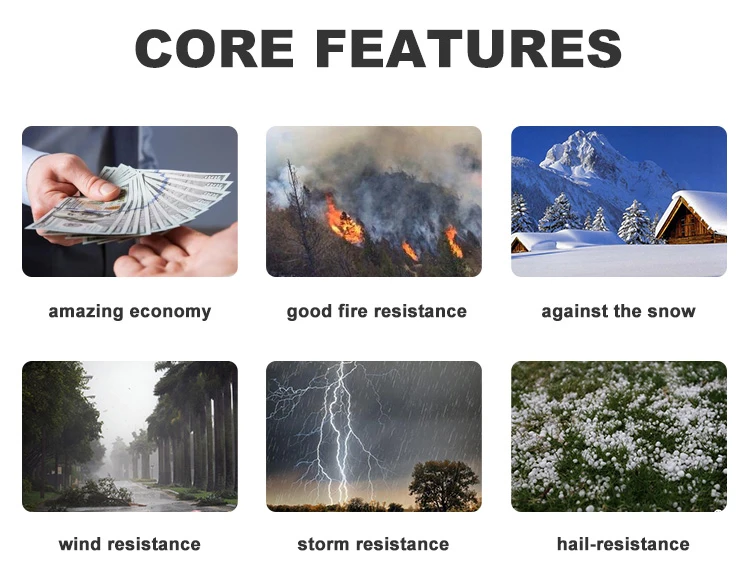 CORE FEATURES

amazing economy

good fire resistance

against the snow

wind resistance

storm resistance

hail-resistance